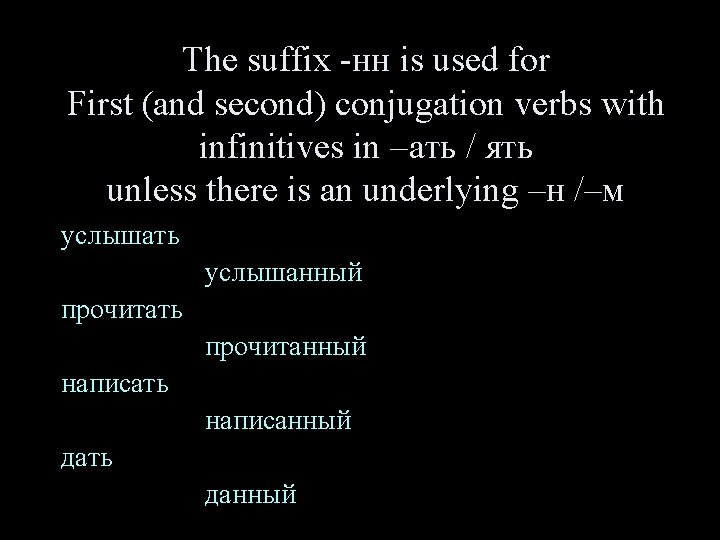 The suffix -нн is used for
First (and second) conjugation verbs with infinitives in –ать / ять
unless there is an underlying –н /–м

услышать
услышанный
прочитать
прочитанный
написать
написанный
дать
данный